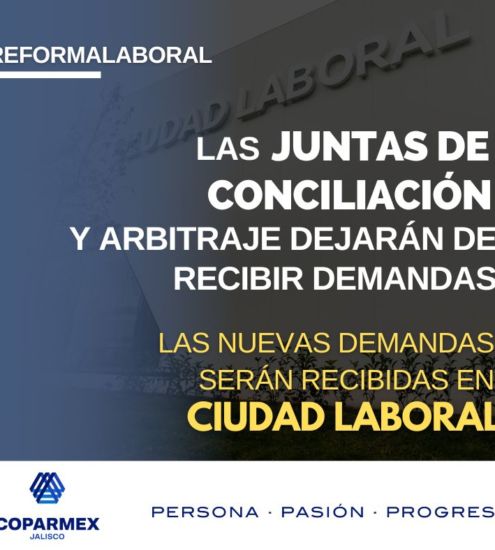 REFORMALABORAL

UDAD LABORAL

LAS JUNTAS DE CONCILIACIÓN Y ARBITRAJE DEJARÁN DE RECIBIR DEMANDAS

LAS NUEVAS DEMANDAS SERÁN RECIBIDAS EN CIUDAD LABORAL

COPARMEX
JALISCO

PERSONA · PASIÓN · PROGRES